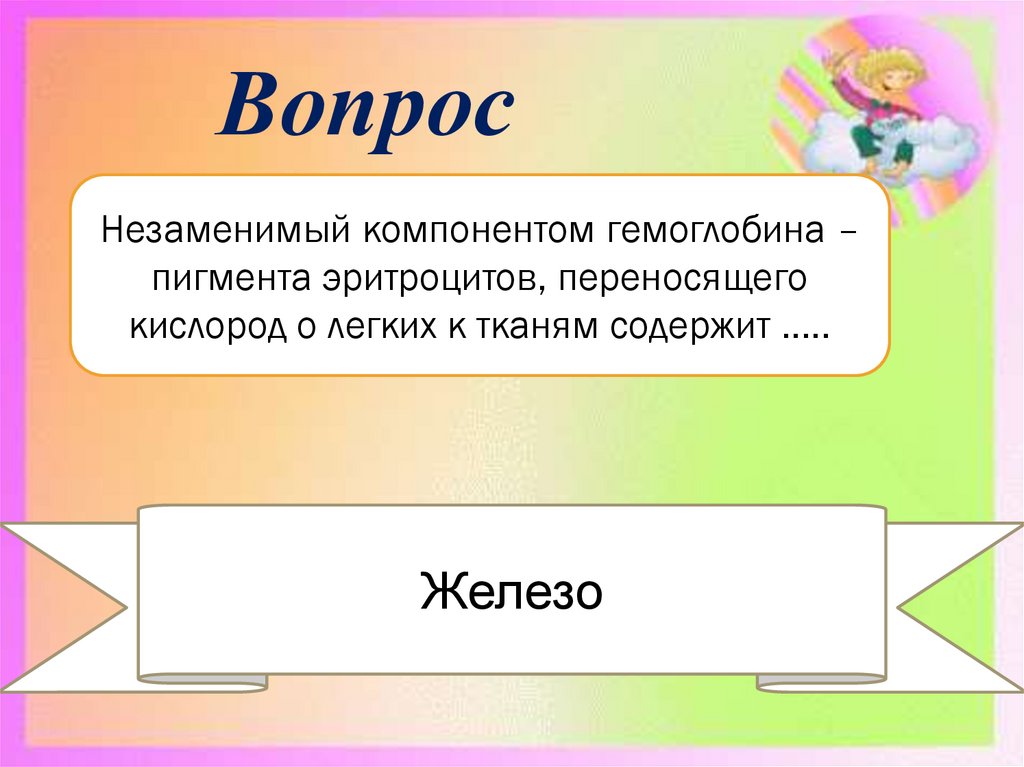 Вопрос

Незаменимый компонентом гемоглобина – пигмента эритроцитов, переносящего кислород о легких к тканям содержит .....

Железо